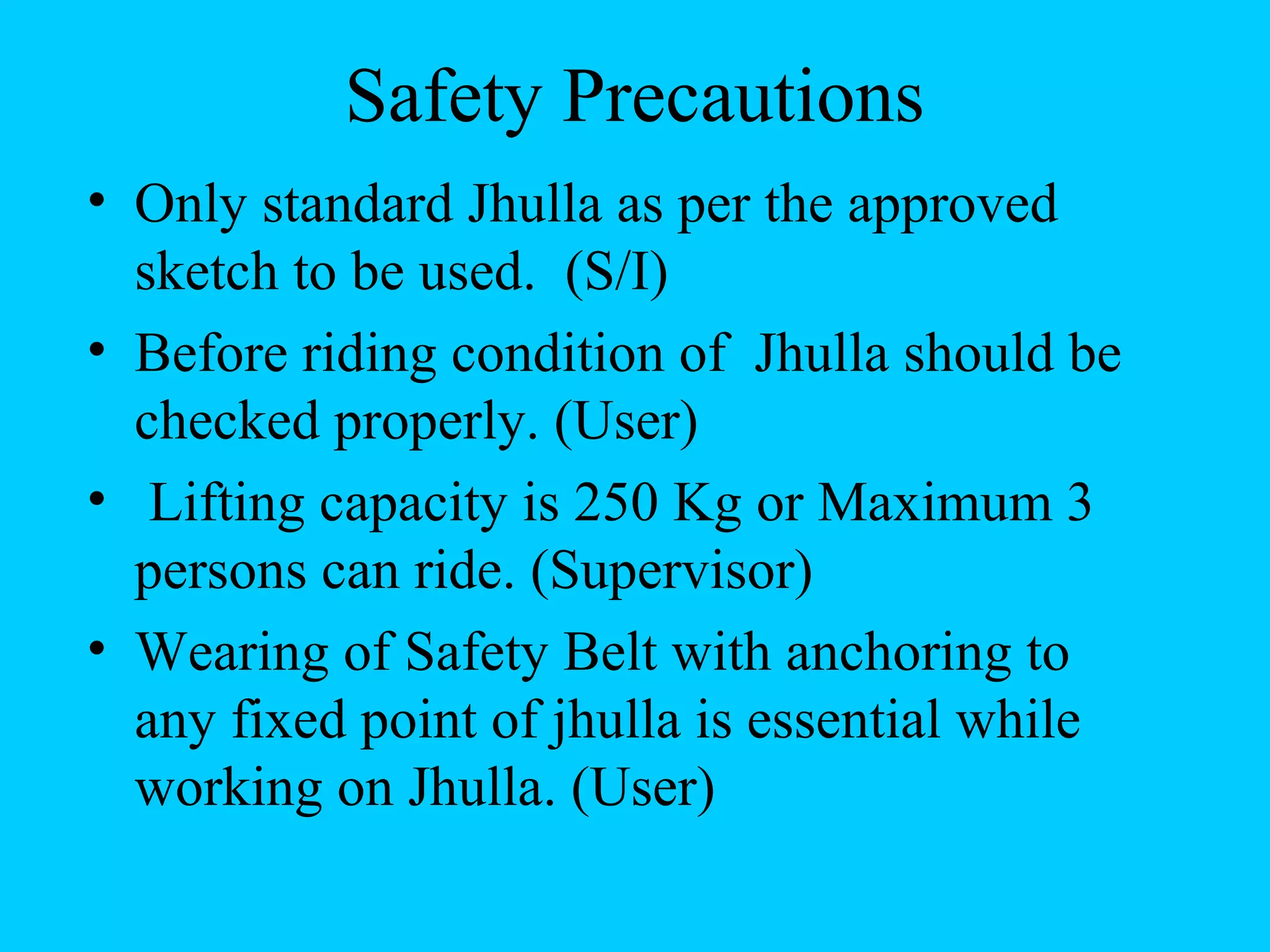 Safety Precautions

• Only standard Jhulla as per the approved sketch to be used. (S/I)
• Before riding condition of Jhulla should be checked properly. (User)
• Lifting capacity is 250 Kg or Maximum 3 persons can ride. (Supervisor)
• Wearing of Safety Belt with anchoring to any fixed point of jhulla is essential while working on Jhulla. (User)